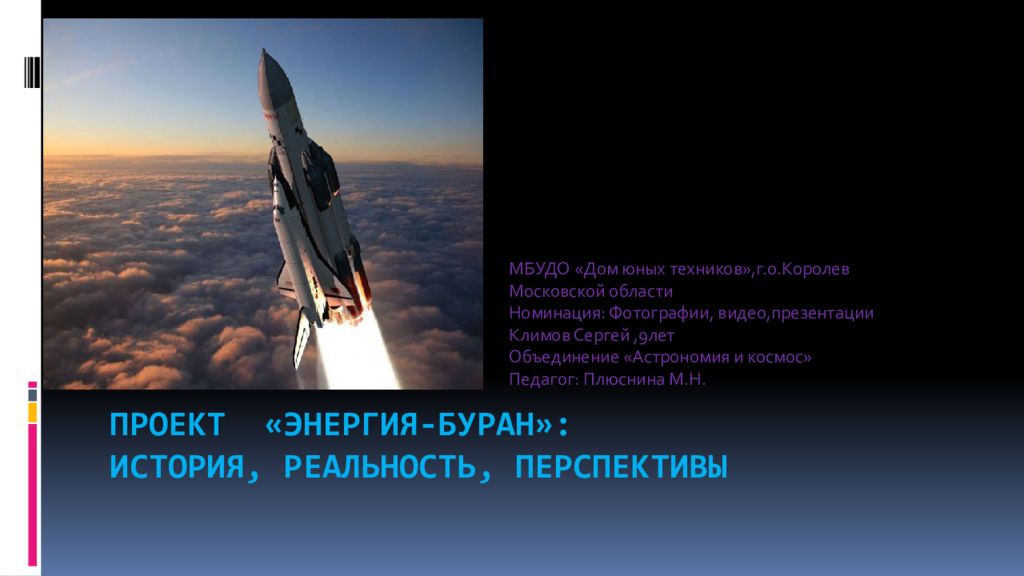 МБУДО «Дом юных техников»,г.о.Королев Московской области
Номинация: Фотографии, видео,презентации
Климов Сергей ,9лет
Объединение «Астрономия и космос»
Педагог: Плюснина М.Н.

ПРОЕКТ «ЭНЕРГИЯ-БУРАН»:
ИСТОРИЯ, РЕАЛЬНОСТЬ, ПЕРСПЕКТИВЫ